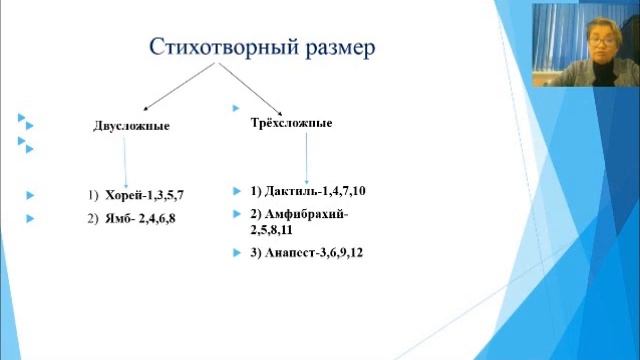 Стихотворный размер

Двусложные

1) Хорей-1,3,5,7

2) Ямб- 2,4,6,8

Трёхсложные

1) Дактиль-1,4,7,10

2) Амфибрахий-2,5,8,11

3) Анапест-3,6,9,12